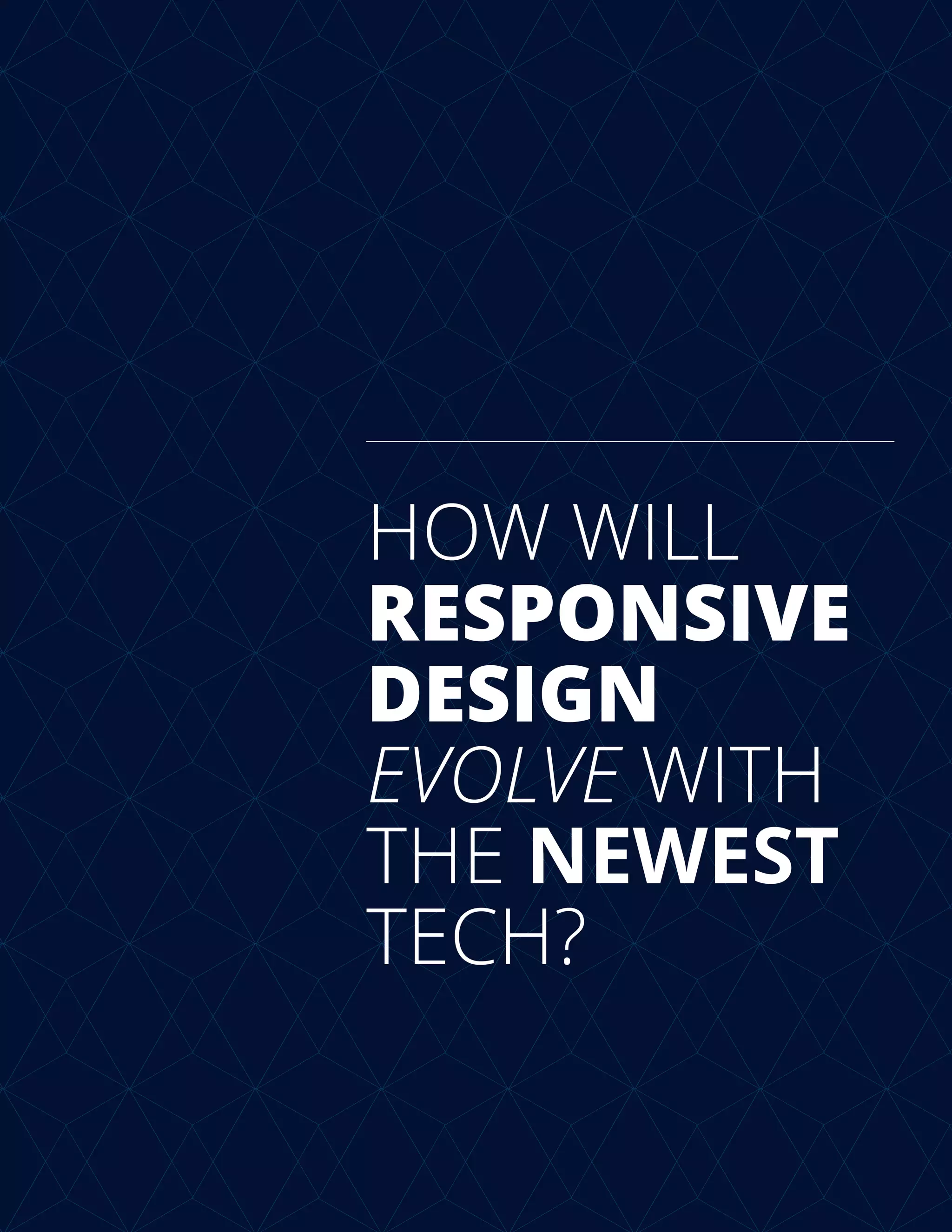 HOW WILL RESPONSIVE DESIGN EVOLVE WITH THE NEWEST TECH?